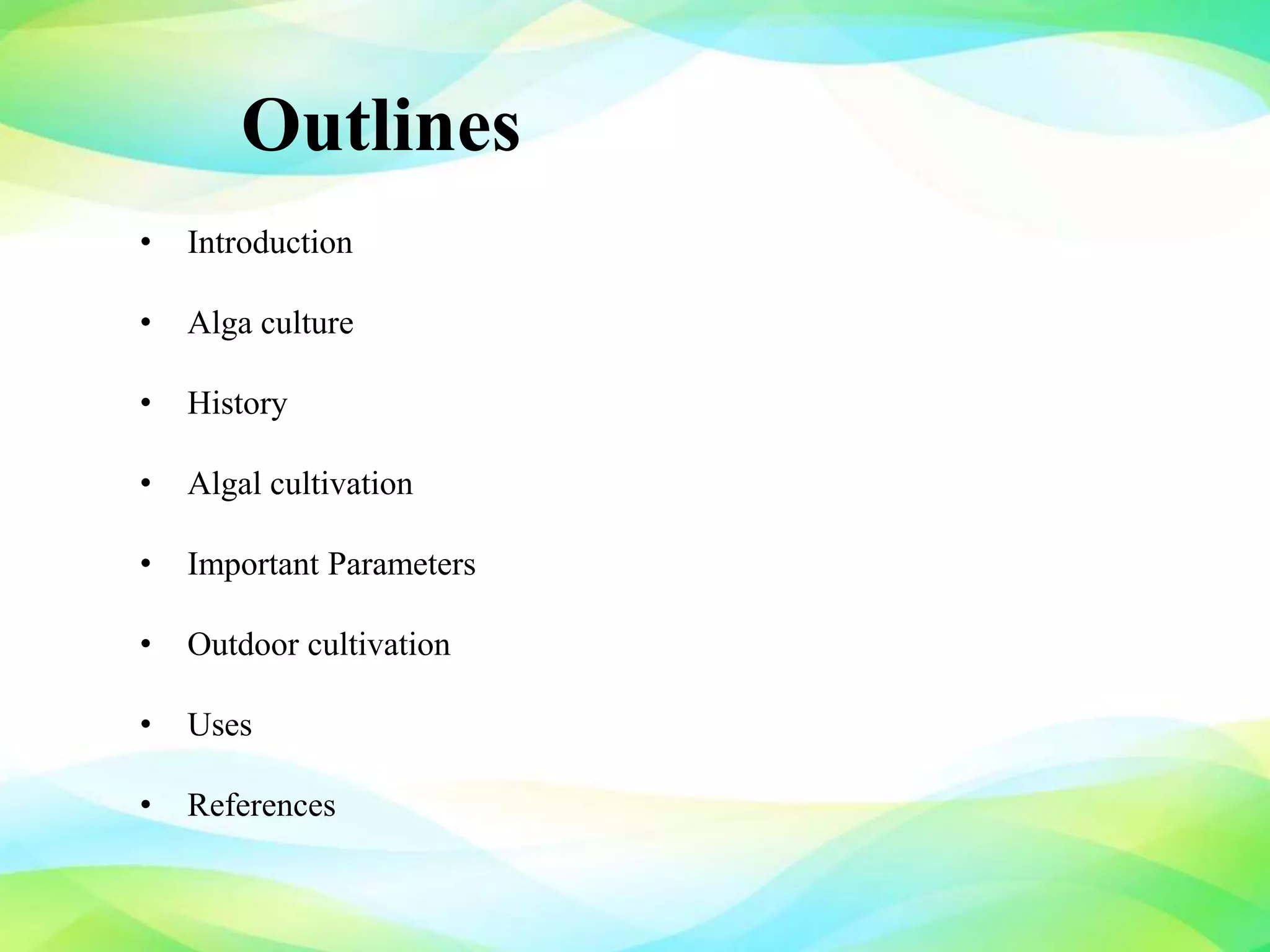 Outlines

• Introduction
• Alga culture
• History
• Algal cultivation
• Important Parameters
• Outdoor cultivation
• Uses
• References